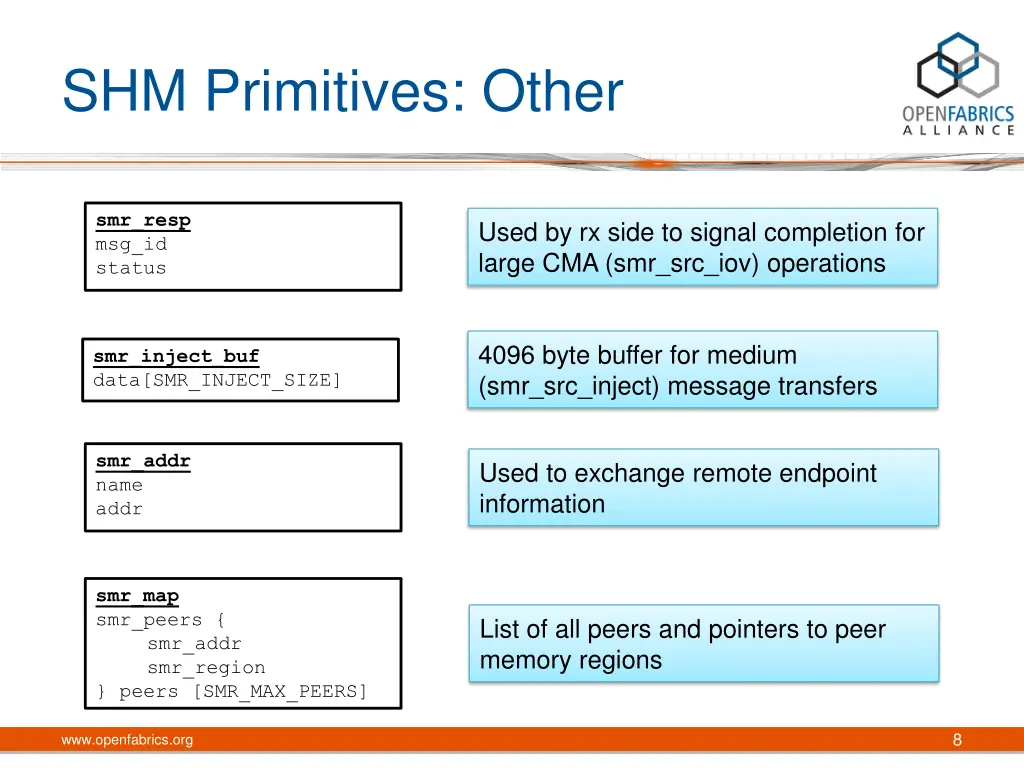 SHM Primitives: Other

OPENFABRICS ALLIANCE

smr_resp
msg_id
status

Used by rx side to signal completion for large CMA (smr_src_iov) operations

smr_inject_buf
data[SMR_INJECT_SIZE]

4096 byte buffer for medium (smr_src_inject) message transfers

smr_addr
name
addr

Used to exchange remote endpoint information

smr_map
smr_peers {
smr_addr
smr_region
} peers [SMR_MAX_PEERS]

List of all peers and pointers to peer memory regions

www.openfabrics.org

8